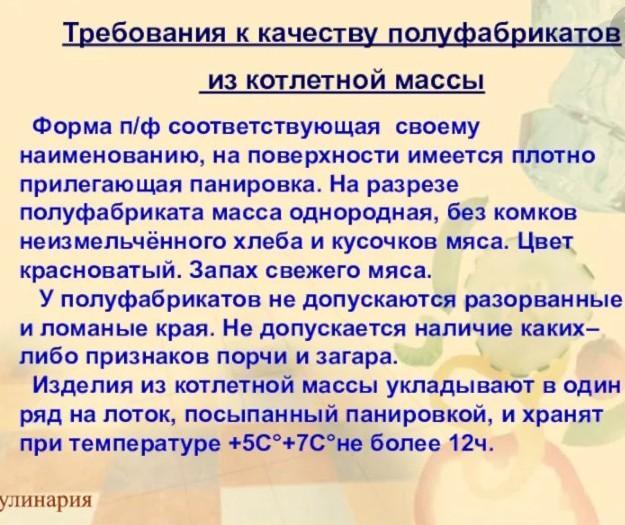 Требования к качеству полуфабрикатов из котлетной массы

Форма п/ф соответствующая своему наименованию, на поверхности имеется плотно прилегающая панировка. На разрезе полуфабриката масса однородная, без комков неизмельчённого хлеба и кусочков мяса. Цвет красноватый. Запах свежего мяса.

У полуфабрикатов не допускаются разорванные и ломаные края. Не допускается наличие каких–либо признаков порчи и загара.

Изделия из котлетной массы укладывают в один ряд на лоток, посыпанный панировкой, и хранят при температуре +5С°+7С°не более 12ч.

улинария